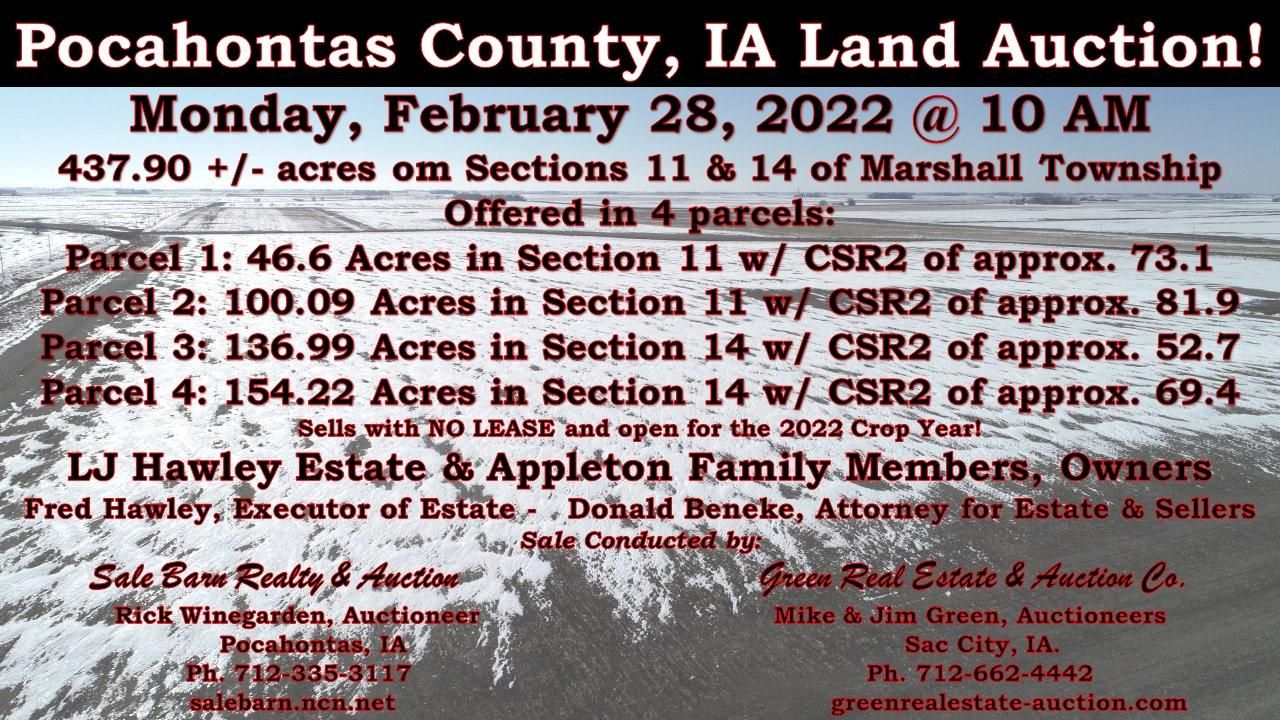 Pocahontas County, IA Land Auction!

Monday, February 28, 2022 @ 10 AM

437.90 +/- acres om Sections 11 & 14 of Marshall Township

Offered in 4 parcels:

Parcel 1: 46.6 Acres in Section 11 w/ CSR2 of approx. 73.1

Parcel 2: 100.09 Acres in Section 11 w/ CSR2 of approx. 81.9

Parcel 3: 136.99 Acres in Section 14 w/ CSR2 of approx. 52.7

Parcel 4: 154.22 Acres in Section 14 w/ CSR2 of approx. 69.4

Sells with NO LEASE and open for the 2022 Crop Year!

LJ Hawley Estate & Appleton Family Members, Owners

Fred Hawley, Executor of Estate - Donald Beneke, Attorney for Estate & Sellers

Sale Conducted by:

Sale Barn Realty & Auction

Rick Winegarden, Auctioneer

Pocahontas, IA

Ph. 712-335-3117

salebarn.ncn.net

Green Real Estate & Auction Co.

Mike & Jim Green, Auctioneers

Sac City, IA.

Ph. 712-662-4442

greenrealestate-auction.com